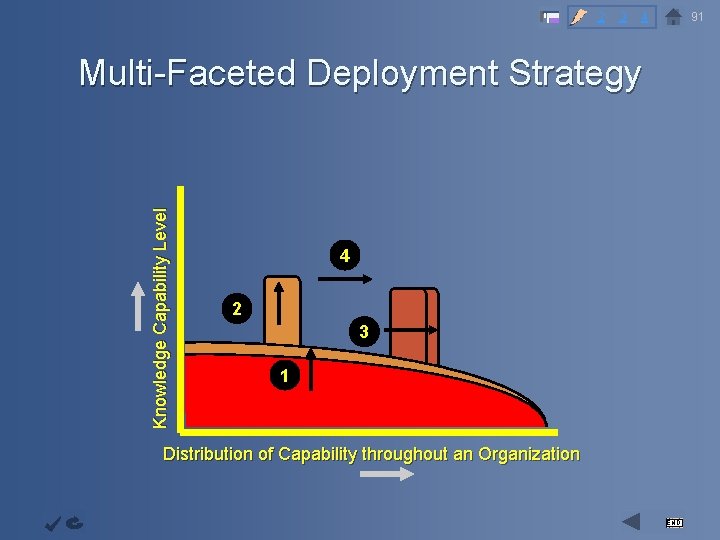 91

Multi-Faceted Deployment Strategy

Knowledge Capability Level

4

2

3

1

Distribution of Capability throughout an Organization

END